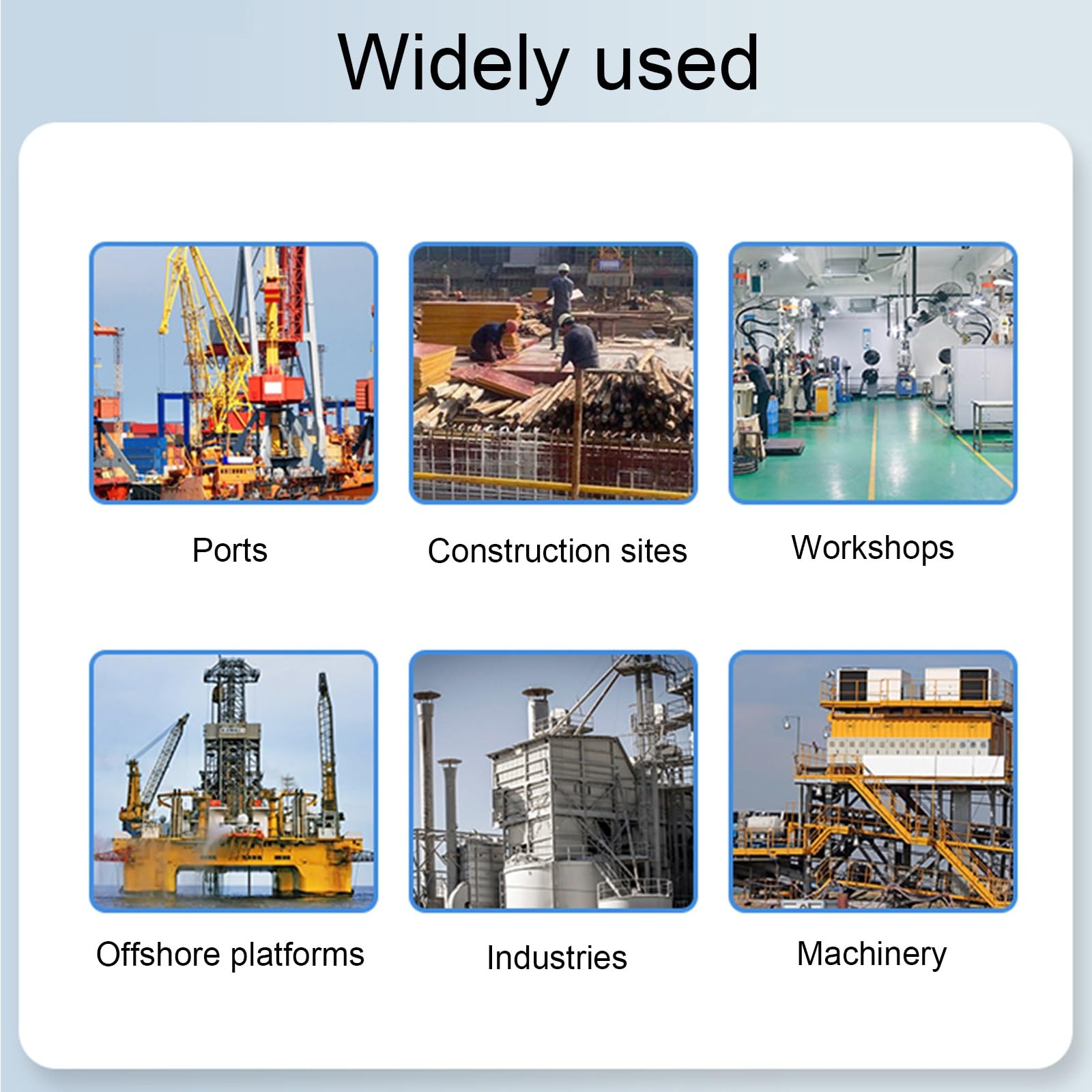 Widely used

Ports

Construction sites

Workshops

Offshore platforms

Industries

Machinery